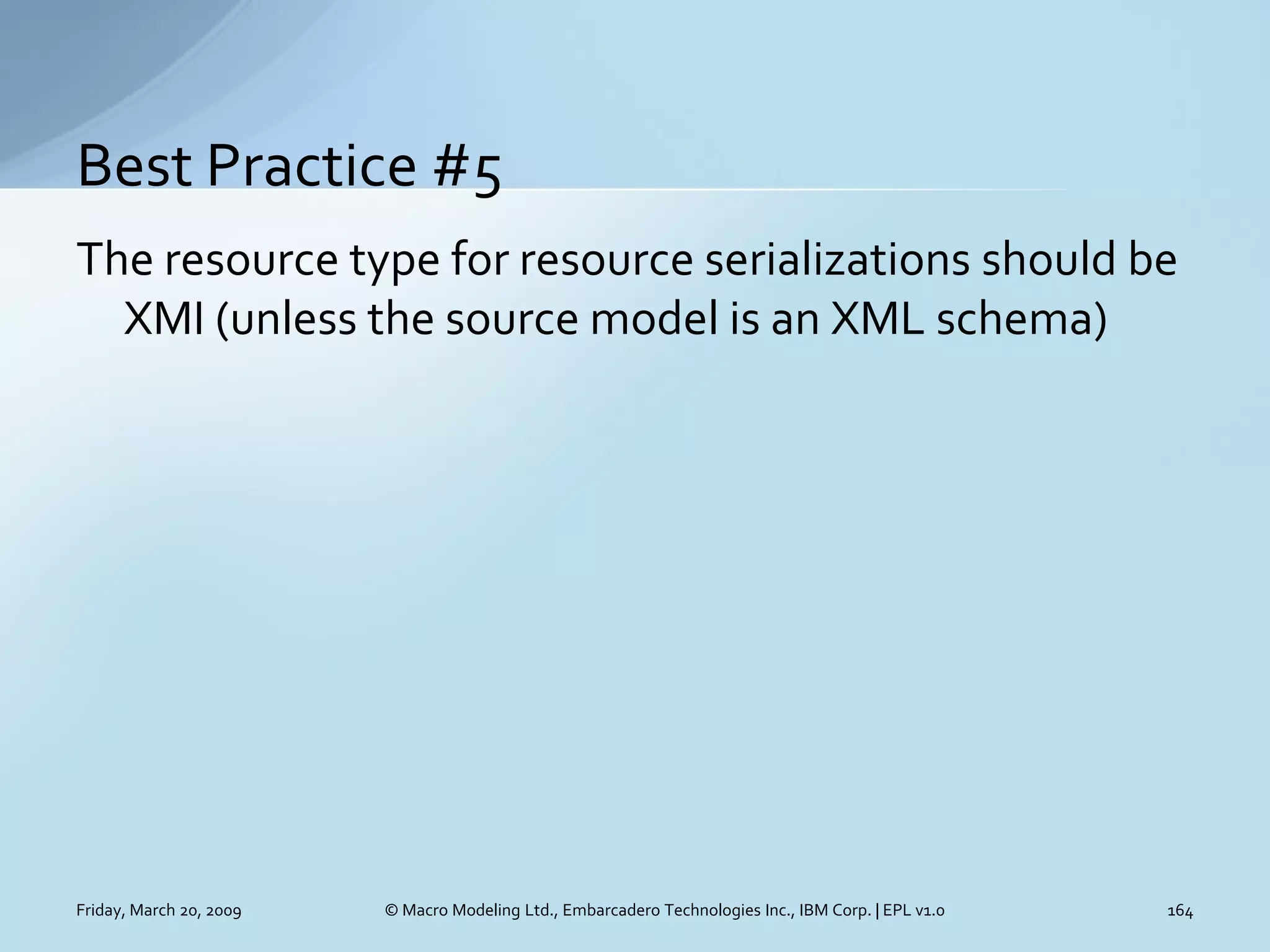 Best Practice #5

The resource type for resource serializations should be XMI (unless the source model is an XML schema)

Friday, March 20, 2009

© Macro Modeling Ltd., Embarcadero Technologies Inc., IBM Corp. | EPL v1.0

164